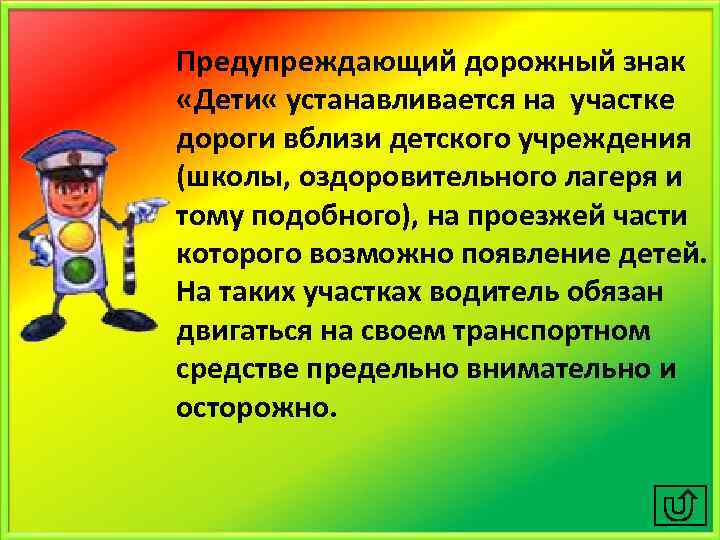 Предупреждающий дорожный знак «Дети« устанавливается на участке дороги вблизи детского учреждения (школы, оздоровительного лагеря и тому подобного), на проезжей части которого возможно появление детей. На таких участках водитель обязан двигаться на своем транспортном средстве предельно внимательно и осторожно.